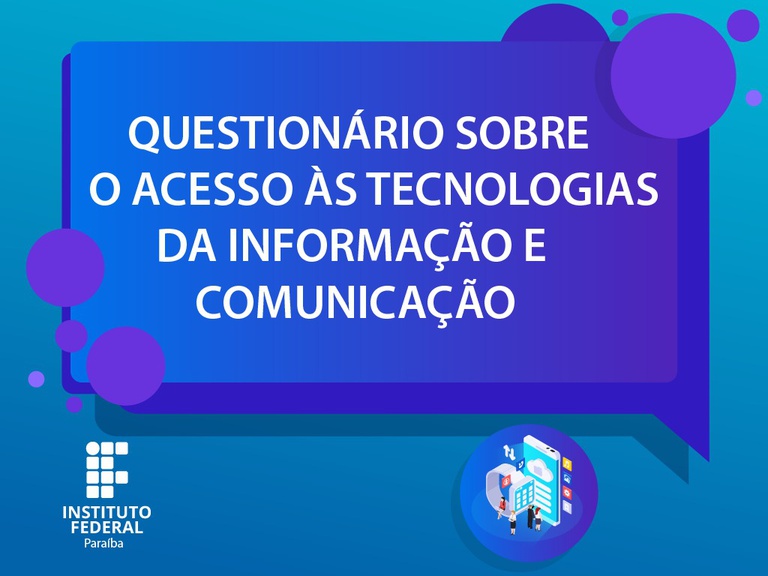 QUESTIONÁRIO SOBRE
O ACESSO ÀS TECNOLOGIAS
DA INFORMAÇÃO E
COMUNICAÇÃO

INSTITUTO
FEDERAL
Paraíba